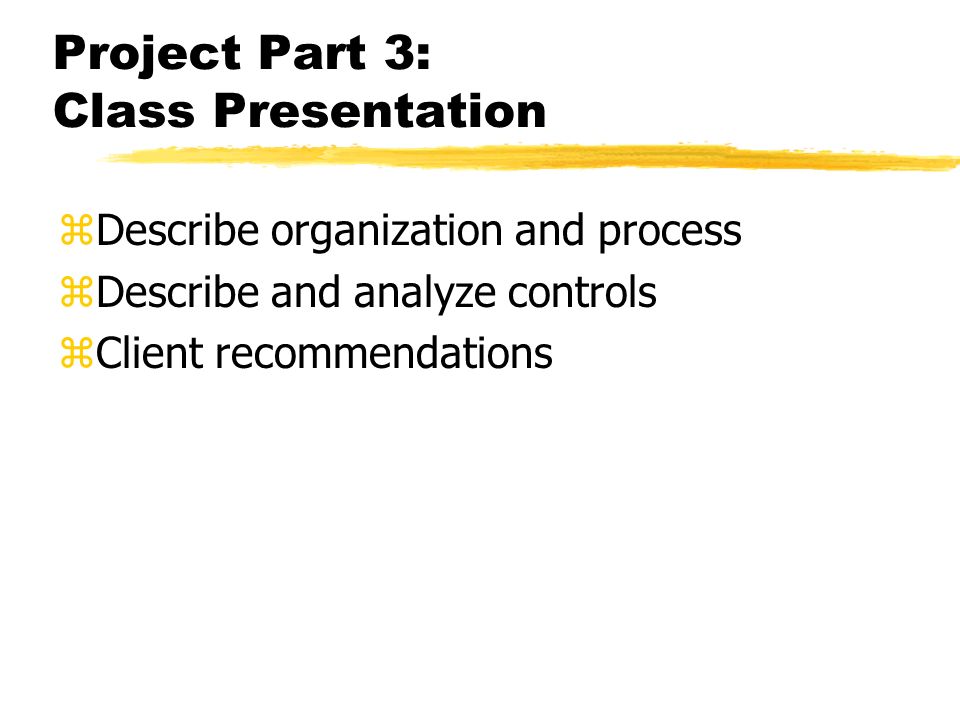 Project Part 3:
Class Presentation

⌘Describe organization and process
⌘Describe and analyze controls
⌘Client recommendations